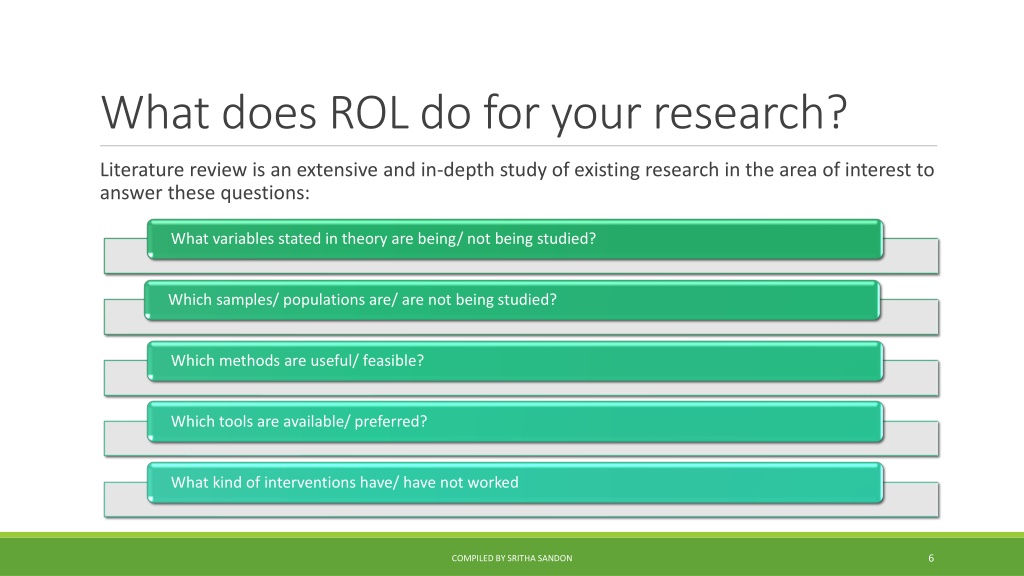 What does ROL do for your research?

Literature review is an extensive and in-depth study of existing research in the area of interest to answer these questions:

What variables stated in theory are being/ not being studied?

Which samples/ populations are/ are not being studied?

Which methods are useful/ feasible?

Which tools are available/ preferred?

What kind of interventions have/ have not worked

COMPILED BY SRITHA SANDON

6